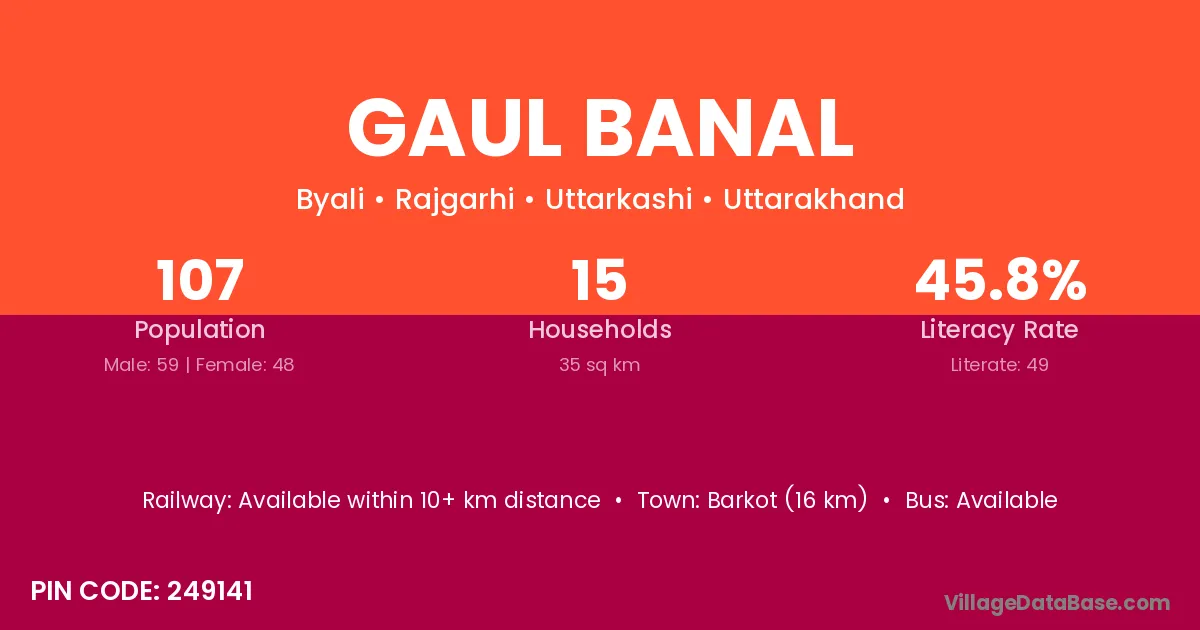 GAUL BANAL

Byali • Rajgarhi • Uttarkashi • Uttarakhand

107
Population
Male: 59 | Female: 48

15
Households
35 sq km

45.8%
Literacy Rate
Literate: 49

Railway: Available within 10+ km distance • Town: Barkot (16 km) • Bus: Available

PIN CODE: 249141

VillageDataBase.com